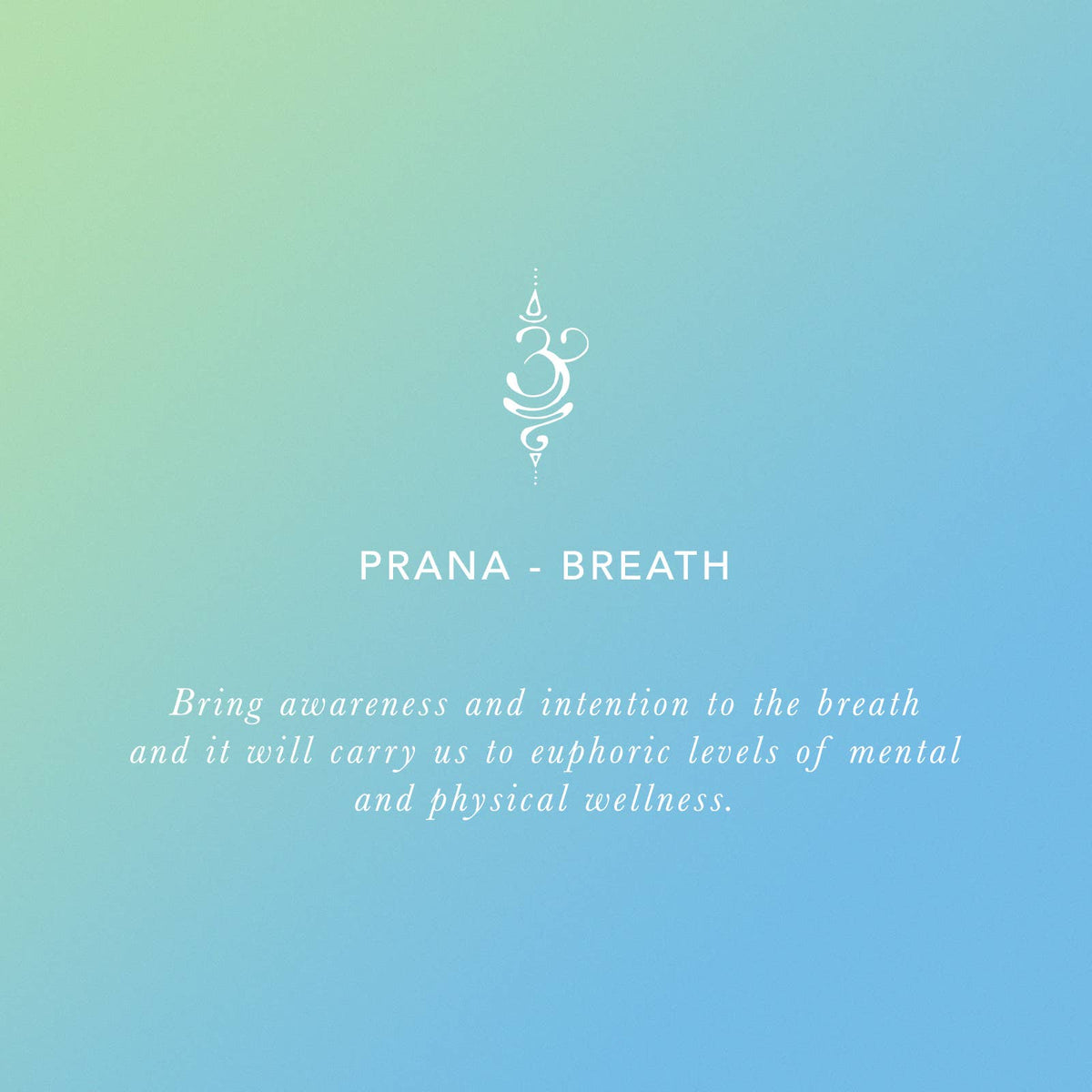 PRANA - BREATH

Bring awareness and intention to the breath and it will carry us to euphoric levels of mental and physical wellness.